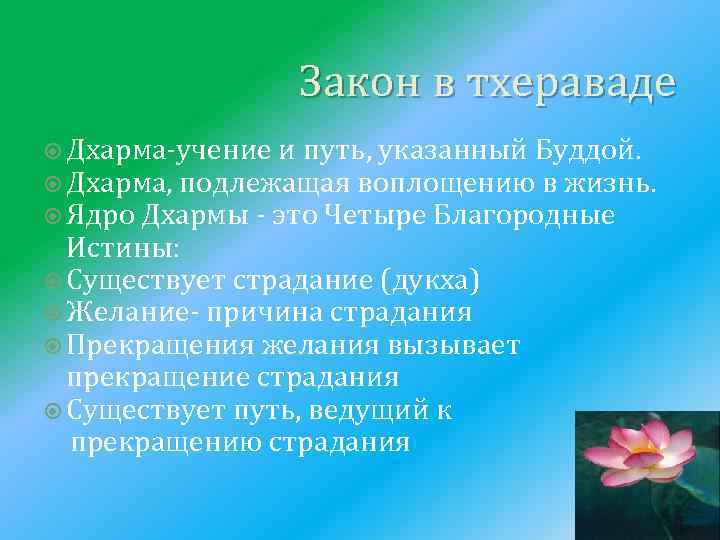 Закон в тхераваде

Дхарма-учение и путь, указанный Буддой.
Дхарма, подлежащая воплощению в жизнь.
Ядро Дхармы - это Четыре Благородные Истины:
Существует страдание (дукха)
Желание- причина страдания
Прекращения желания вызывает прекращение страдания
Существует путь, ведущий к прекращению страдания